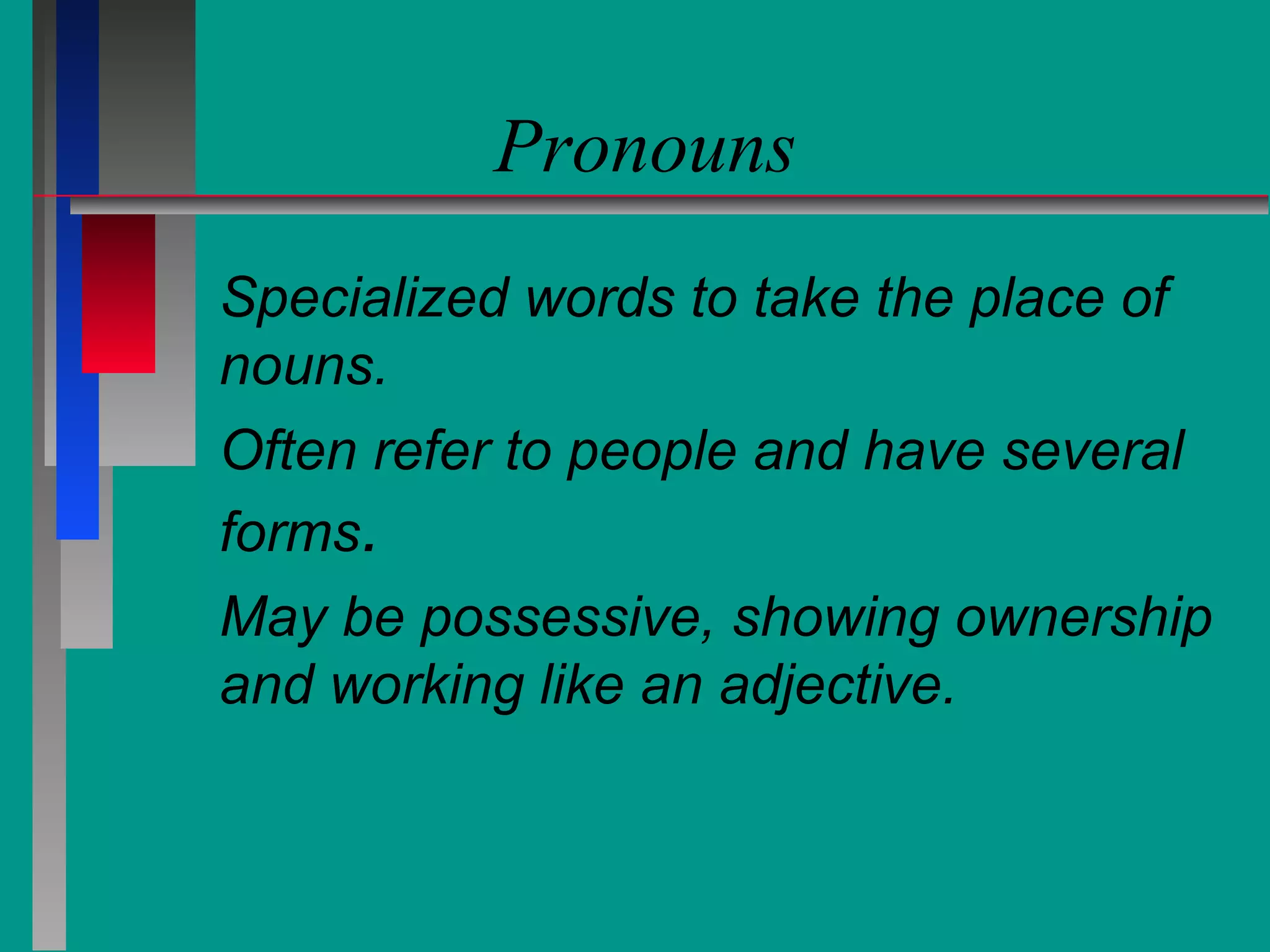 Pronouns

Specialized words to take the place of nouns.

Often refer to people and have several forms.

May be possessive, showing ownership and working like an adjective.